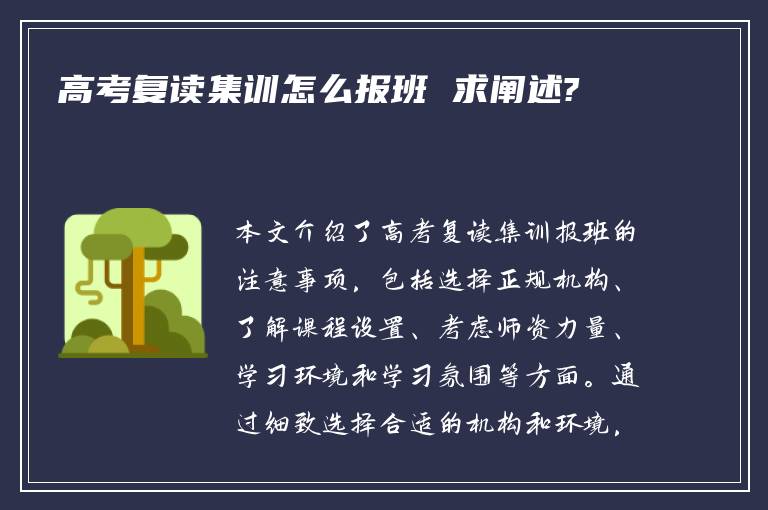 高考复读集训怎么报班 求阐述?

本文介绍了高考复读集训报班的注意事项，包括选择正规机构、了解课程设置、考虑师资力量、学习环境和学习氛围等方面。通过细致选择合适的机构和环境，